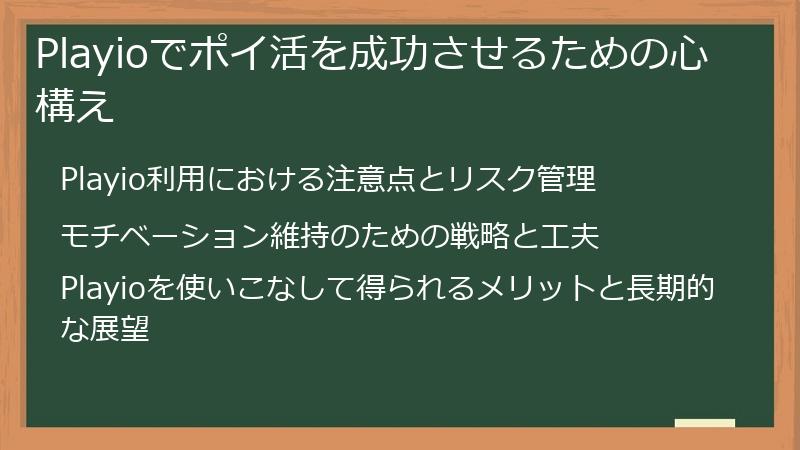 Playioでポイ活を成功させるための心構え

Playio利用における注意点とリスク管理

モチベーション維持のための戦略と工夫

Playioを使いこなして得られるメリットと長期的な展望